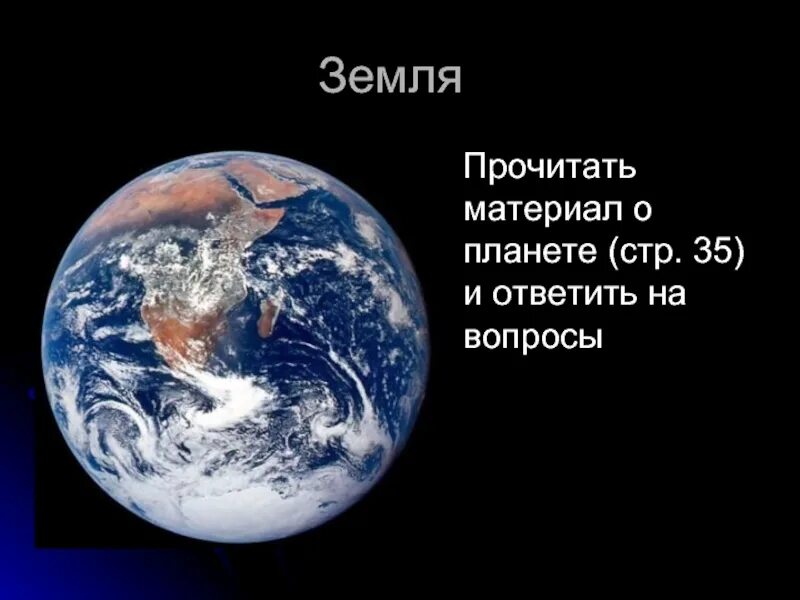 Земля

Прочитать материал о планете (стр. 35) и ответить на вопросы